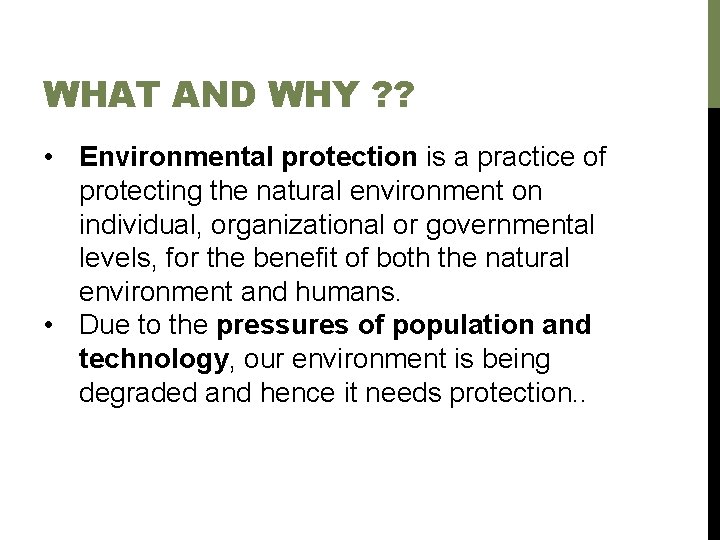 WHAT AND WHY ??

• Environmental protection is a practice of protecting the natural environment on individual, organizational or governmental levels, for the benefit of both the natural environment and humans.
• Due to the pressures of population and technology, our environment is being degraded and hence it needs protection..